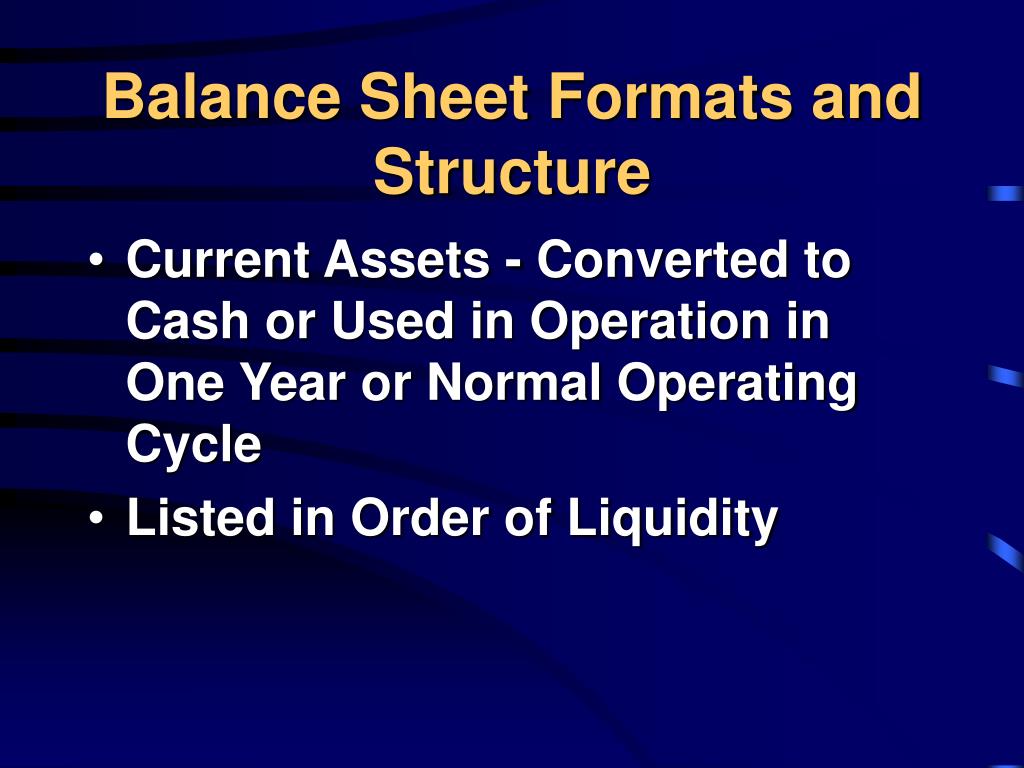 Balance Sheet Formats and Structure

• Current Assets - Converted to Cash or Used in Operation in One Year or Normal Operating Cycle
• Listed in Order of Liquidity